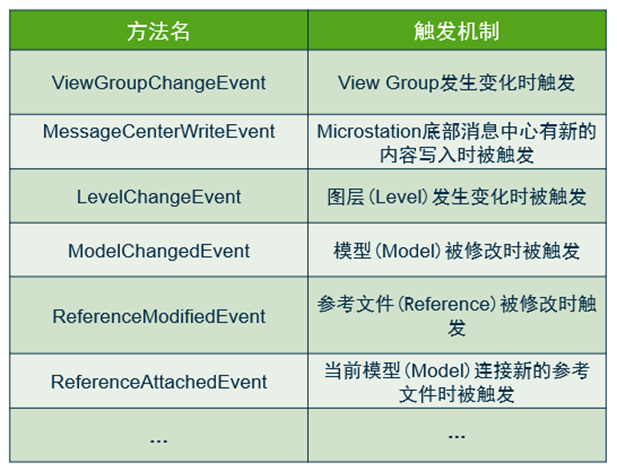 | 方法名 | 触发机制 |
|---|---|
| ViewGroupChangeEvent | View Group发生变化时触发 |
| MessageCenterWriteEvent | Microstation底部消息中心有新的内容写入时被触发 |
| LevelChangeEvent | 图层（Level）发生变化时被触发 |
| ModelChangedEvent | 模型（Model）被修改时被触发 |
| ReferenceModifiedEvent | 参考文件（Reference）被修改时触发 |
| ReferenceAttachedEvent | 当前模型（Model）连接新的参考文件时被触发 |
| ... | ... |